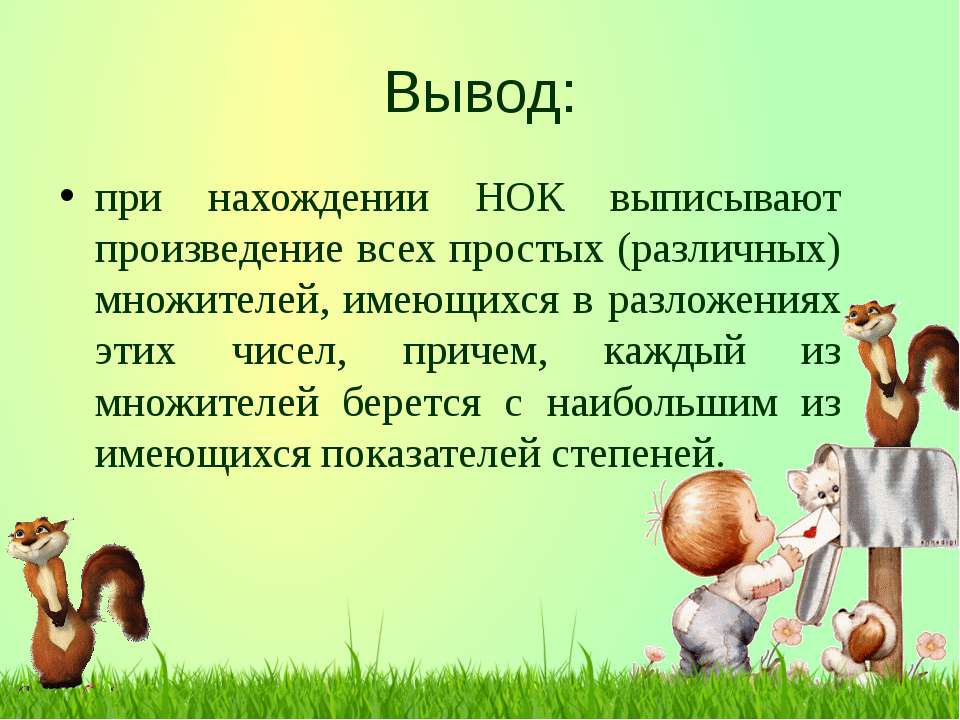 Вывод:

• при нахождении НОК выписывают произведение всех простых (различных) множителей, имеющихся в разложениях этих чисел, причем, каждый из множителей берется с наибольшим из имеющихся показателей степеней.